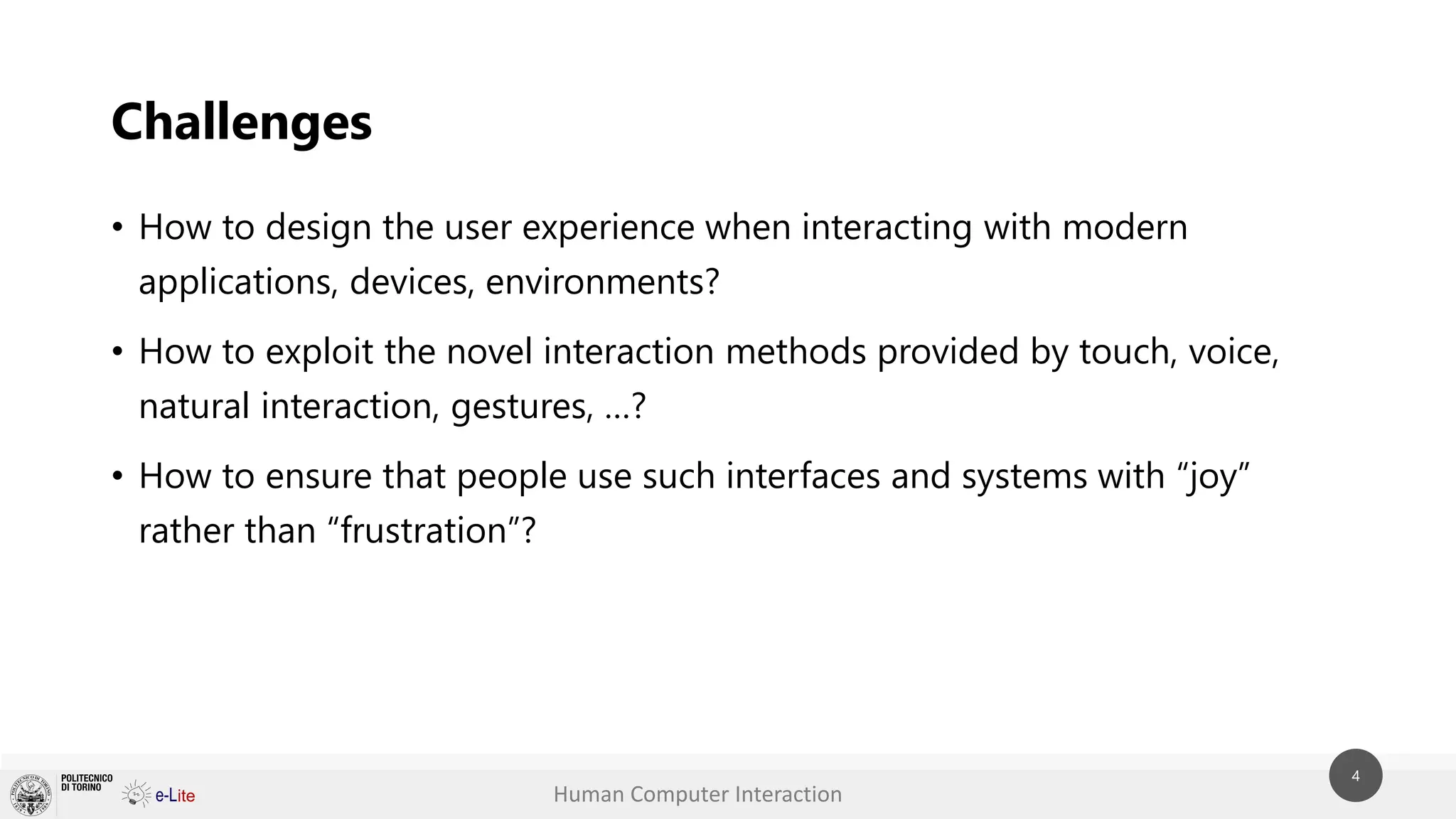 Challenges

• How to design the user experience when interacting with modern applications, devices, environments?

• How to exploit the novel interaction methods provided by touch, voice, natural interaction, gestures, …?

• How to ensure that people use such interfaces and systems with “joy” rather than “frustration”?

POLITECNICO DI TORINO e-Lite Human Computer Interaction 4